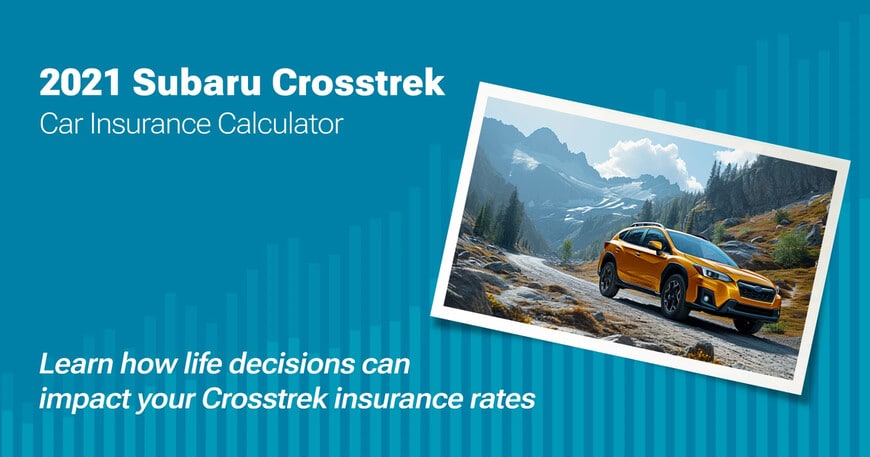 2021 Subaru Crosstrek
Car Insurance Calculator

Learn how life decisions can impact your Crosstrek insurance rates